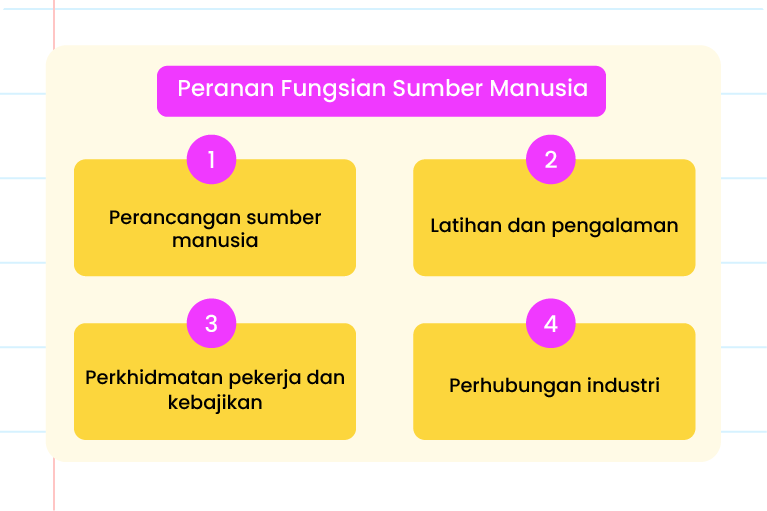 Peranan Fungsian Sumber Manusia

1

Perancangan sumber manusia

2

Latihan dan pengalaman

3

Perkhidmatan pekerja dan kebajikan

4

Perhubungan industri